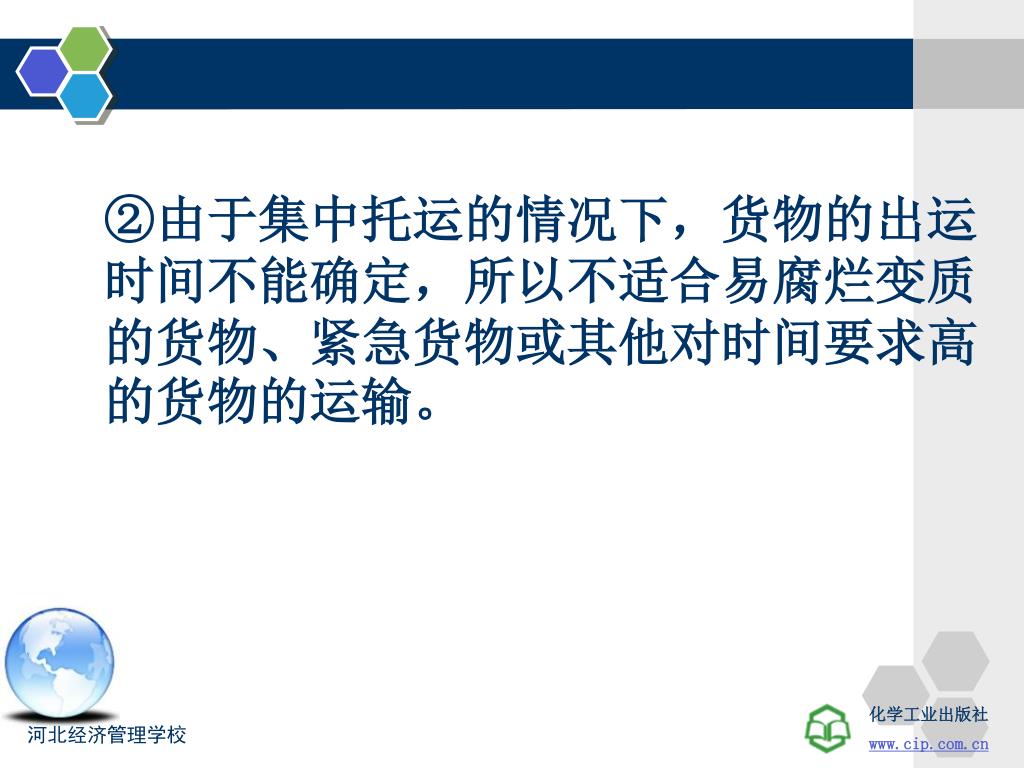 ②由于集中托运的情况下，货物的出运时间不能确定，所以不适合易腐烂变质的货物、紧急货物或其他对时间要求高的货物的运输。

河北经济管理学校

化学工业出版社
www.cip.com.cn